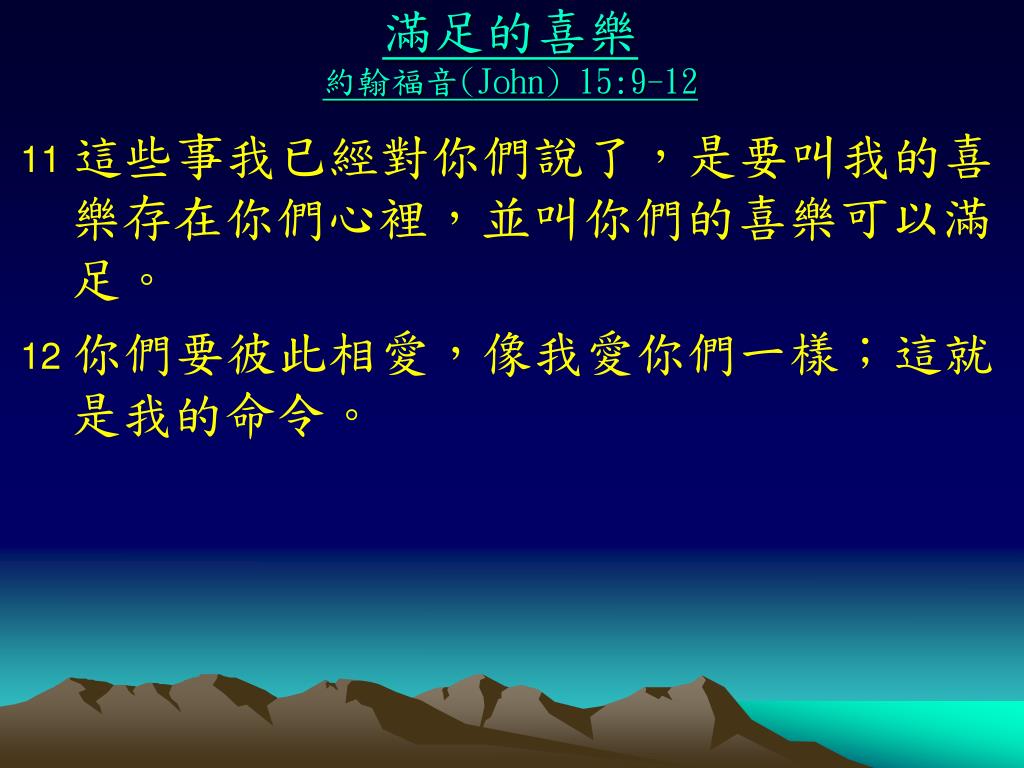 滿足的喜樂
約翰福音(John) 15:9-12

11 這些事我已經對你們說了，是要叫我的喜樂存在你們心裡，並叫你們的喜樂可以滿足。

12 你們要彼此相愛，像我愛你們一樣；這就是我的命令。